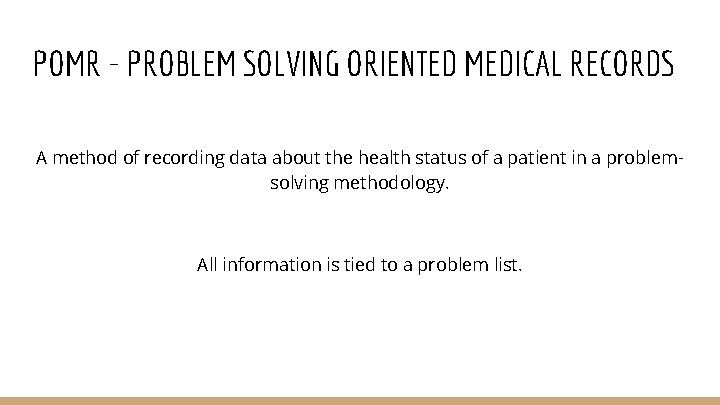 POMR - PROBLEM SOLVING ORIENTED MEDICAL RECORDS

A method of recording data about the health status of a patient in a problem-solving methodology.

All information is tied to a problem list.